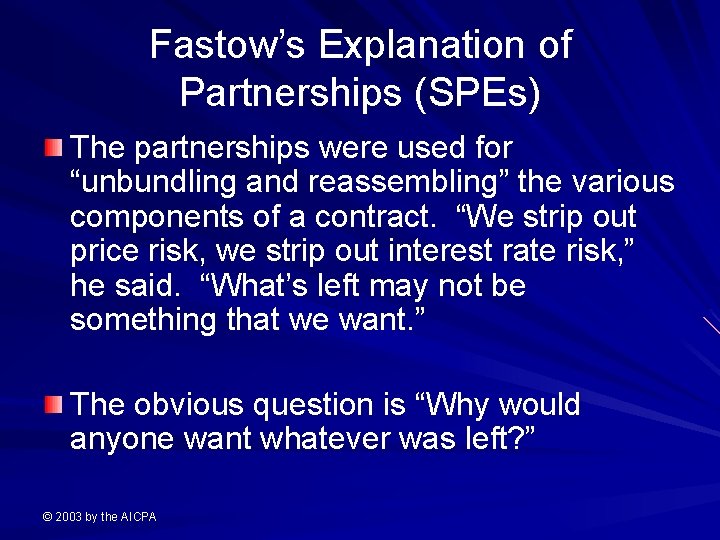 Fastow's Explanation of Partnerships (SPEs)

• The partnerships were used for "unbundling and reassembling" the various components of a contract. "We strip out price risk, we strip out interest rate risk," he said. "What's left may not be something that we want."

• The obvious question is "Why would anyone want whatever was left?"

© 2003 by the AICPA